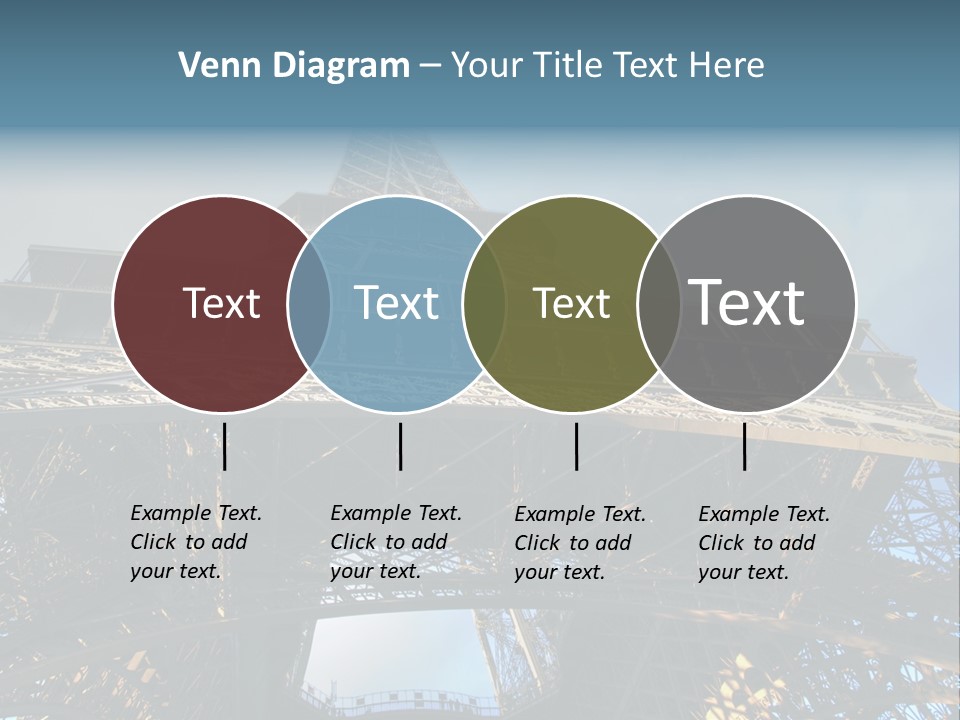 Venn Diagram – Your Title Text Here

Text

Text

Text

Text

Example Text. Click to add your text.

Example Text. Click to add your text.

Example Text. Click to add your text.

Example Text. Click to add your text.